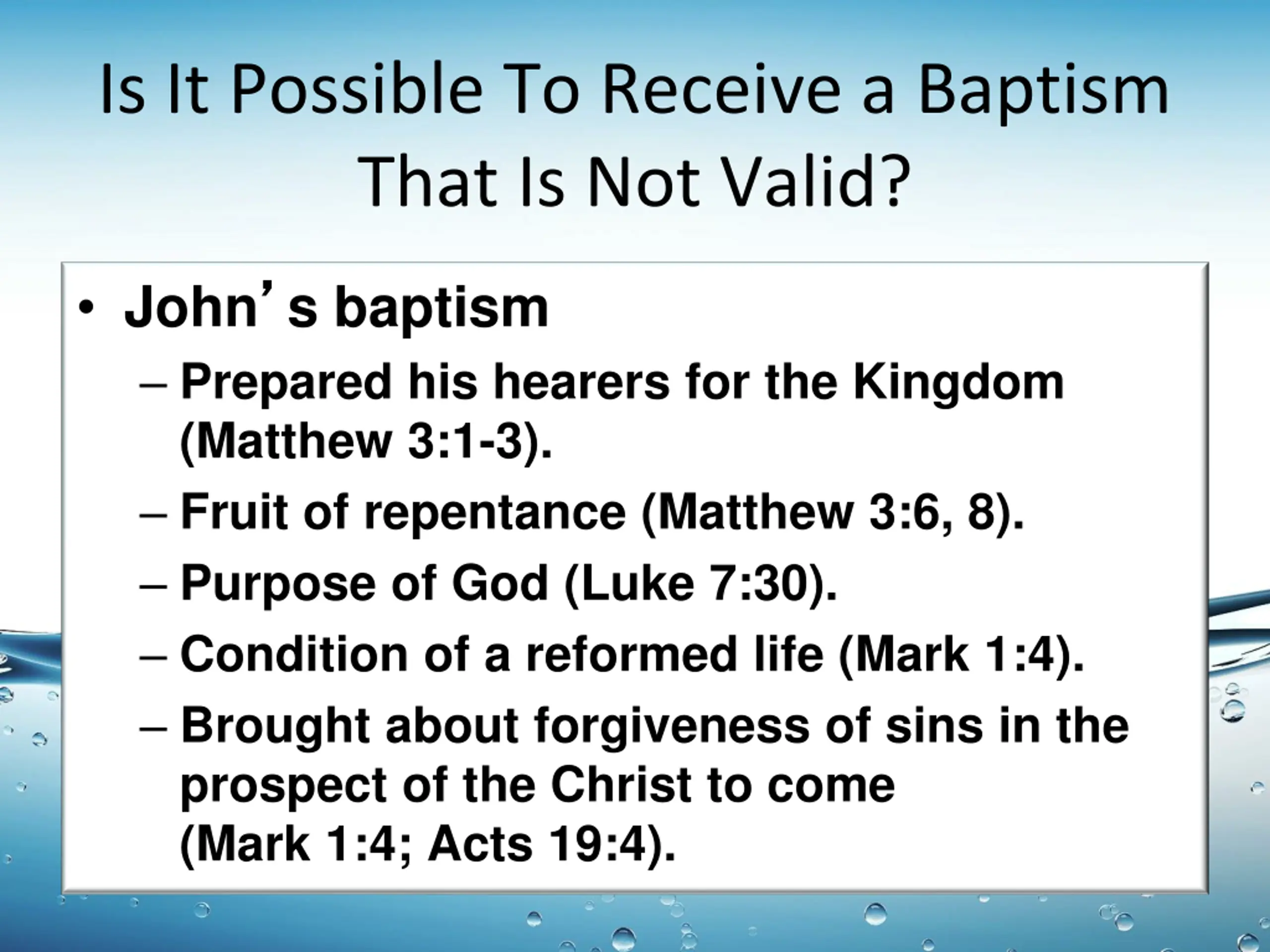 Is It Possible To Receive a Baptism That Is Not Valid?

• John's baptism
  – Prepared his hearers for the Kingdom (Matthew 3:1-3).
  – Fruit of repentance (Matthew 3:6, 8).
  – Purpose of God (Luke 7:30).
  – Condition of a reformed life (Mark 1:4).
  – Brought about forgiveness of sins in the prospect of the Christ to come (Mark 1:4; Acts 19:4).